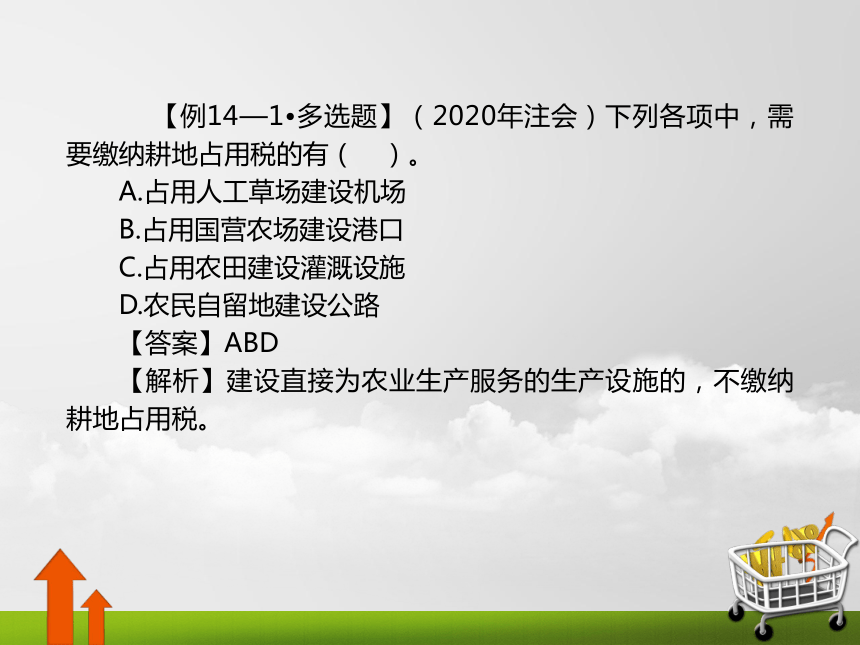 【例14—1•多选题】（2020年注会）下列各项中，需要缴纳耕地占用税的有（　）。

A.占用人工草场建设机场

B.占用国营农场建设港口

C.占用农田建设灌溉设施

D.农民自留地建设公路

【答案】ABD

【解析】建设直接为农业生产服务的生产设施的，不缴纳耕地占用税。